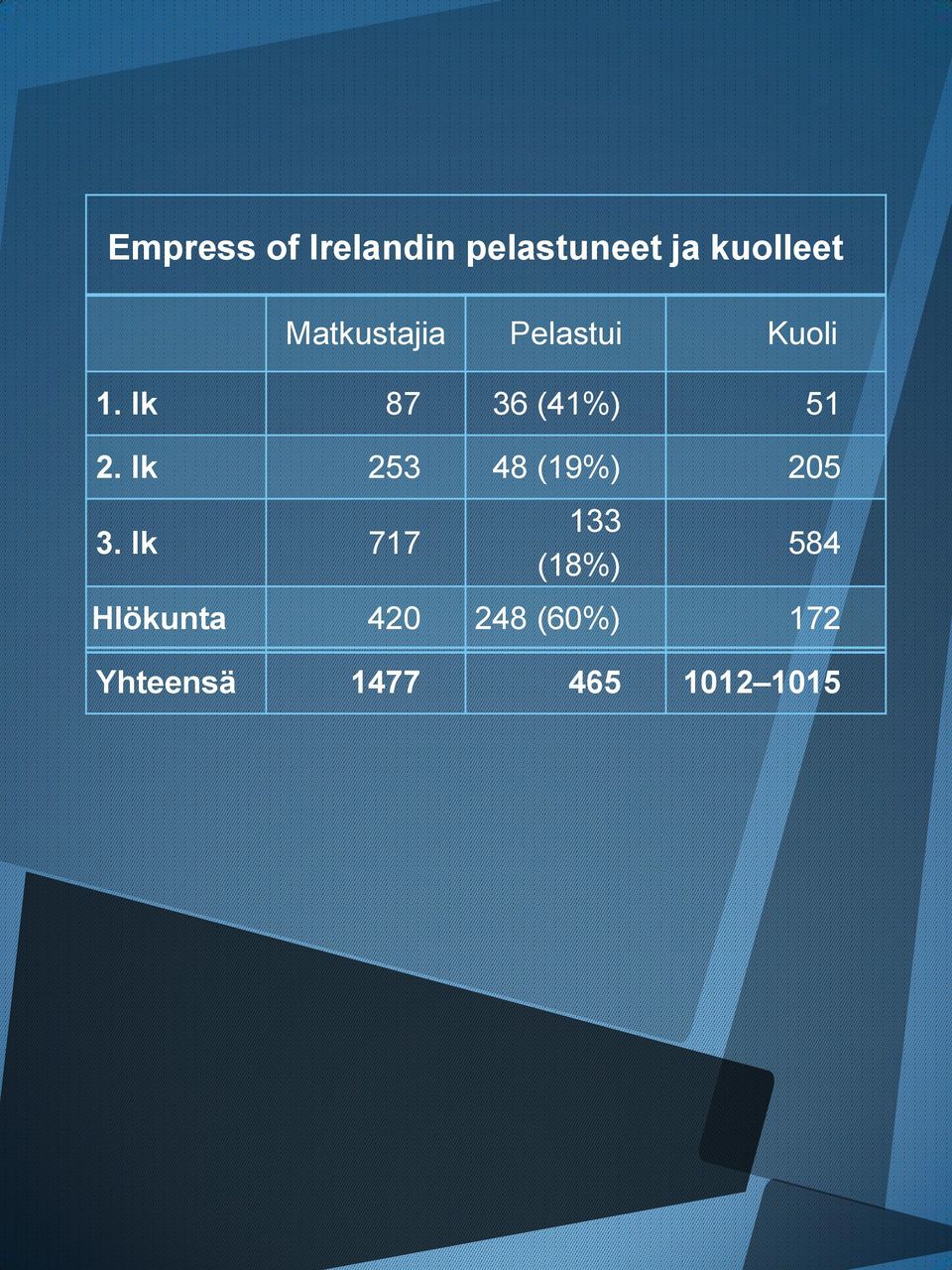 Empress of Irelandin pelastuneet ja kuolleet

| | Matkustajia | Pelastui | Kuoli |
|---|---|---|---|
| 1. lk | 87 | 36 (41%) | 51 |
| 2. lk | 253 | 48 (19%) | 205 |
| 3. lk | 717 | 133 (18%) | 584 |
| Hlökunta | 420 | 248 (60%) | 172 |
| Yhteensä | 1477 | 465 | 1012–1015 |